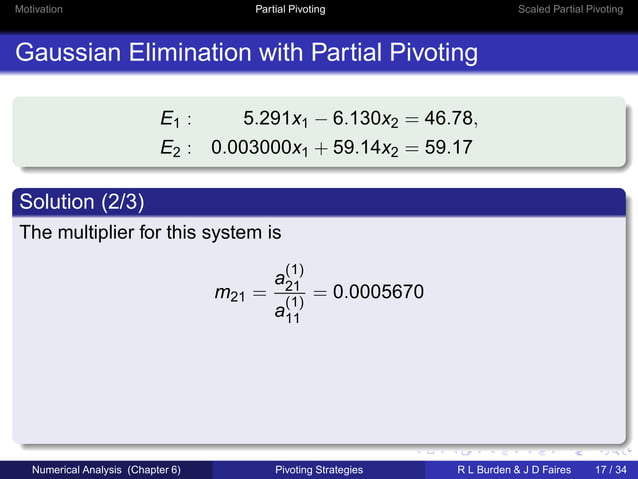 Motivation Partial Pivoting Scaled Partial Pivoting

Gaussian Elimination with Partial Pivoting

$E_1: \quad 5.291x_1 - 6.130x_2 = 46.78,$
$E_2: \quad 0.003000x_1 + 59.14x_2 = 59.17$

Solution (2/3)

The multiplier for this system is

$m_{21} = \frac{a_{21}^{(1)}}{a_{11}^{(1)}} = 0.0005670$

Numerical Analysis (Chapter 6) Pivoting Strategies R L Burden & J D Faires 17 / 34